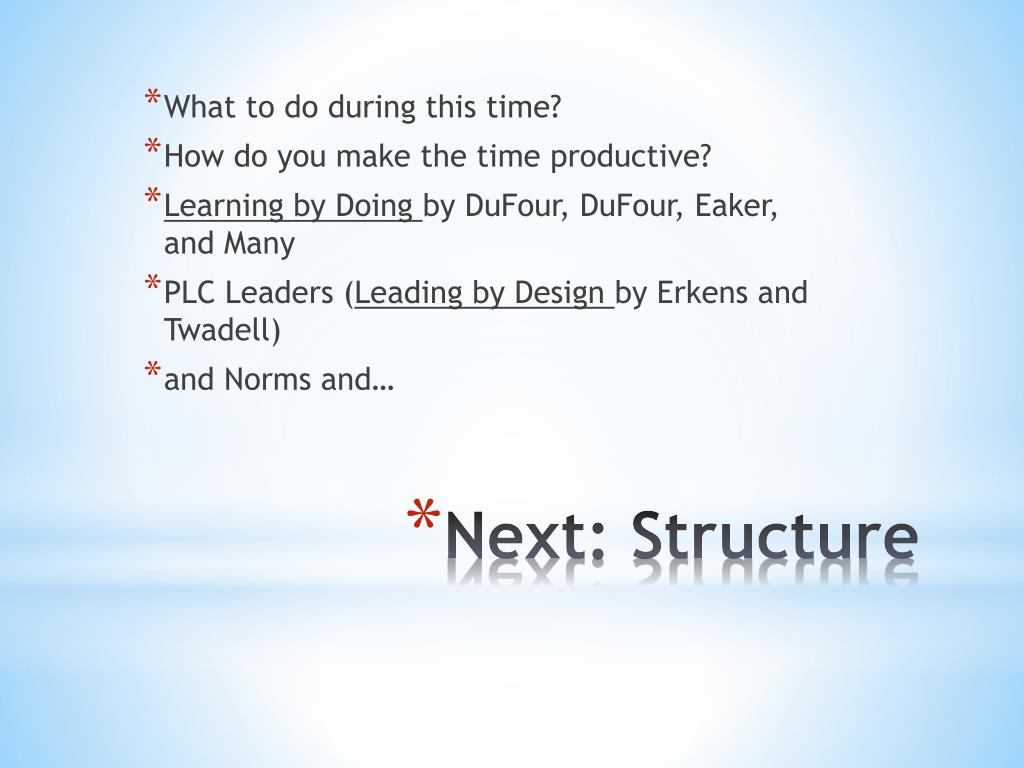 *What to do during this time?
*How do you make the time productive?
*Learning by Doing by DuFour, DuFour, Eaker, and Many
*PLC Leaders (Leading by Design by Erkens and Twadell)
*and Norms and…

*Next: Structure